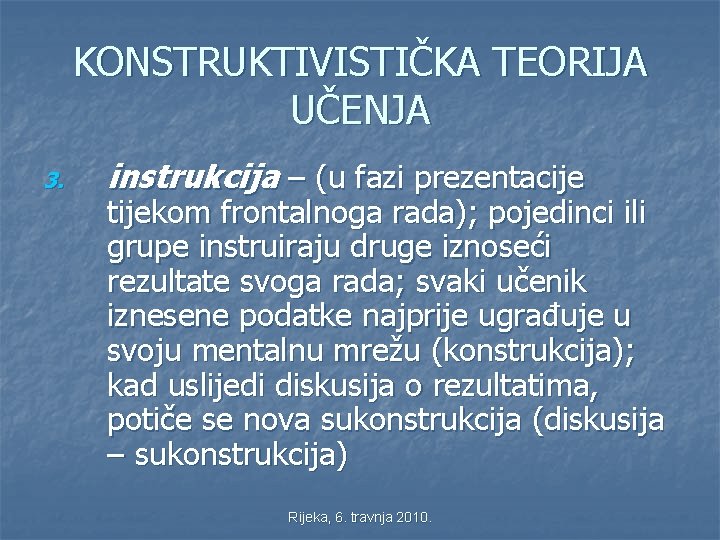 KONSTRUKTIVISTIČKA TEORIJA UČENJA

3. instrukcija – (u fazi prezentacije tijekom frontalnoga rada); pojedinci ili grupe instruiraju druge iznoseći rezultate svoga rada; svaki učenik iznesene podatke najprije ugrađuje u svoju mentalnu mrežu (konstrukcija); kad uslijedi diskusija o rezultatima, potiče se nova sukonstrukcija (diskusija – sukonstrukcija)

Rijeka, 6. travnja 2010.